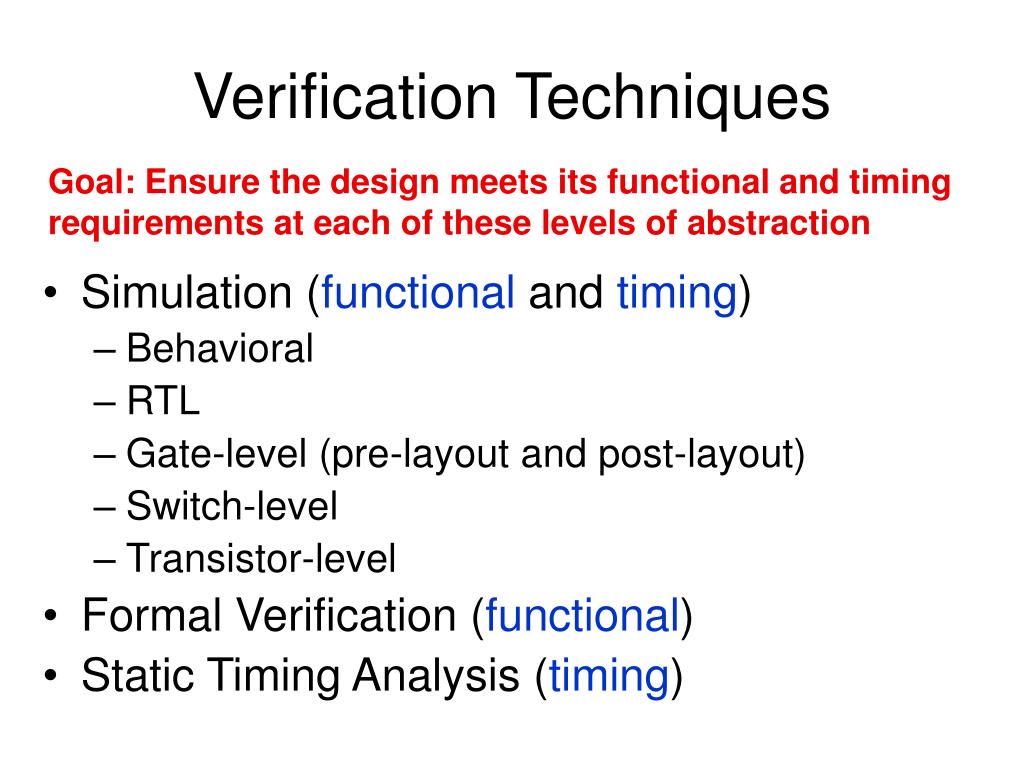 Verification Techniques

Goal: Ensure the design meets its functional and timing requirements at each of these levels of abstraction

• Simulation (functional and timing)
– Behavioral
– RTL
– Gate-level (pre-layout and post-layout)
– Switch-level
– Transistor-level
• Formal Verification (functional)
• Static Timing Analysis (timing)